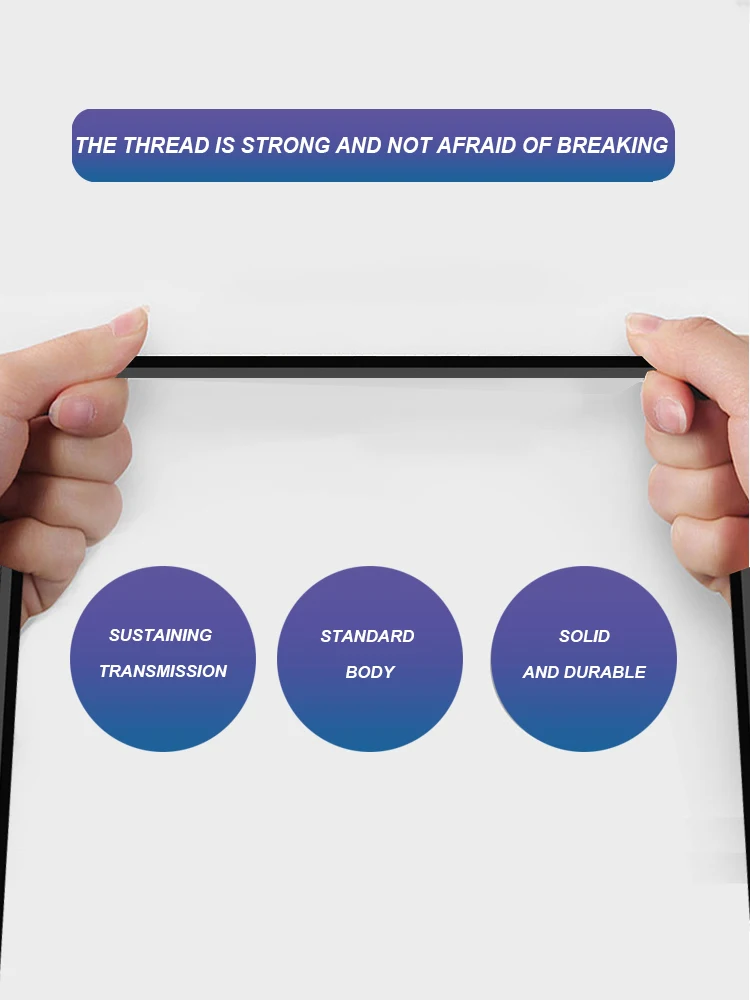 THE THREAD IS STRONG AND NOT AFRAID OF BREAKING

SUSTAINING TRANSMISSION

STANDARD BODY

SOLID AND DURABLE